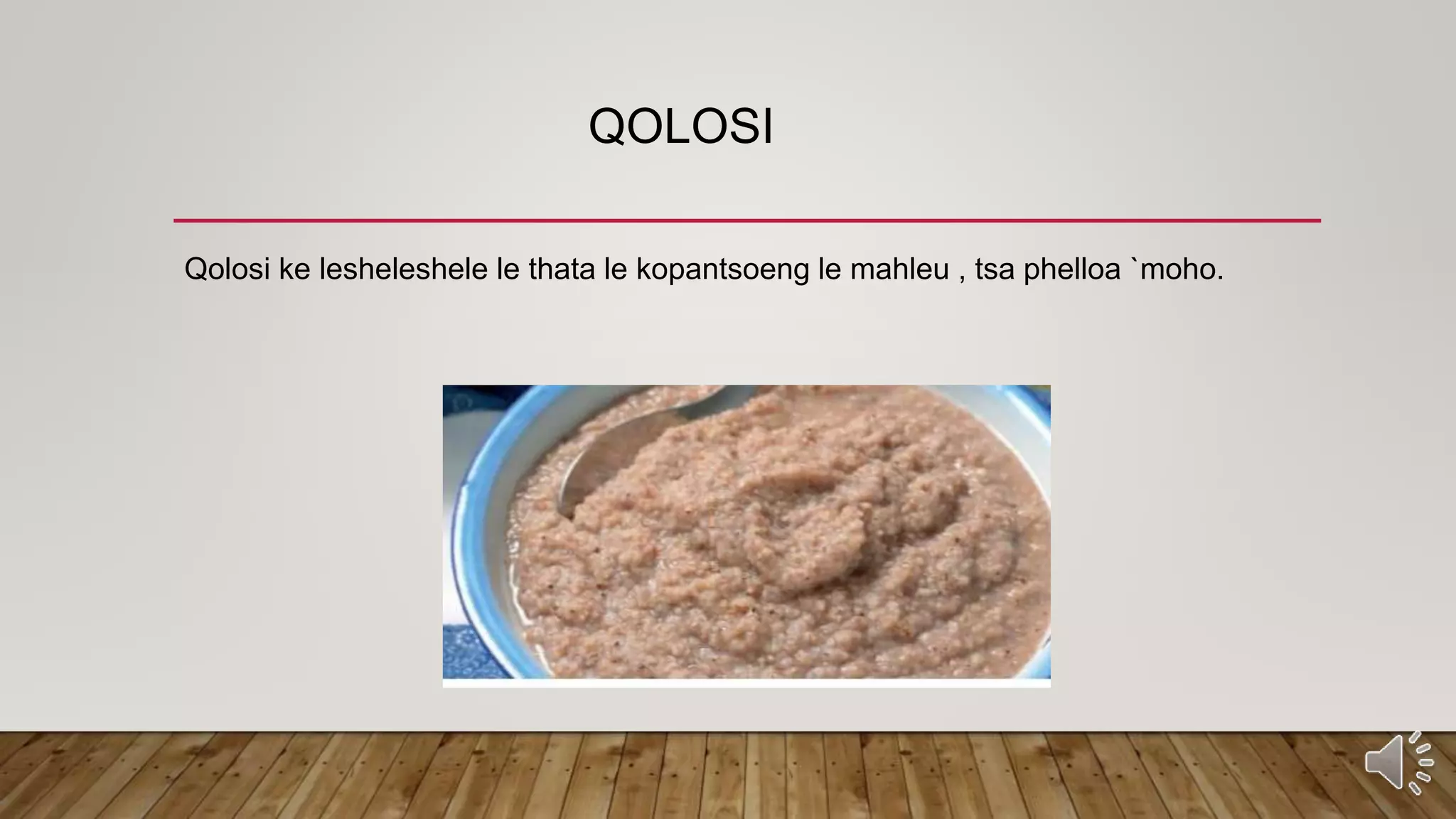 QOLOSI

Qolosi ke lesheleshele le thata le kopantsoeng le mahleu , tsa phelloa `moho.